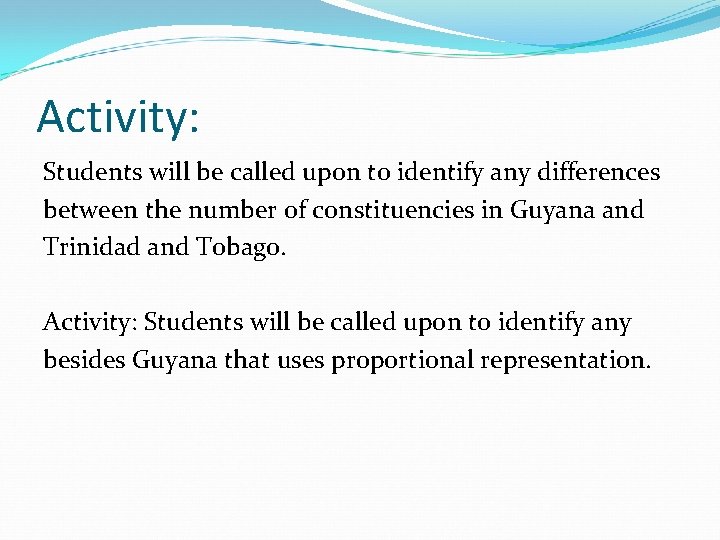 Activity:

Students will be called upon to identify any differences between the number of constituencies in Guyana and Trinidad and Tobago.

Activity: Students will be called upon to identify any besides Guyana that uses proportional representation.